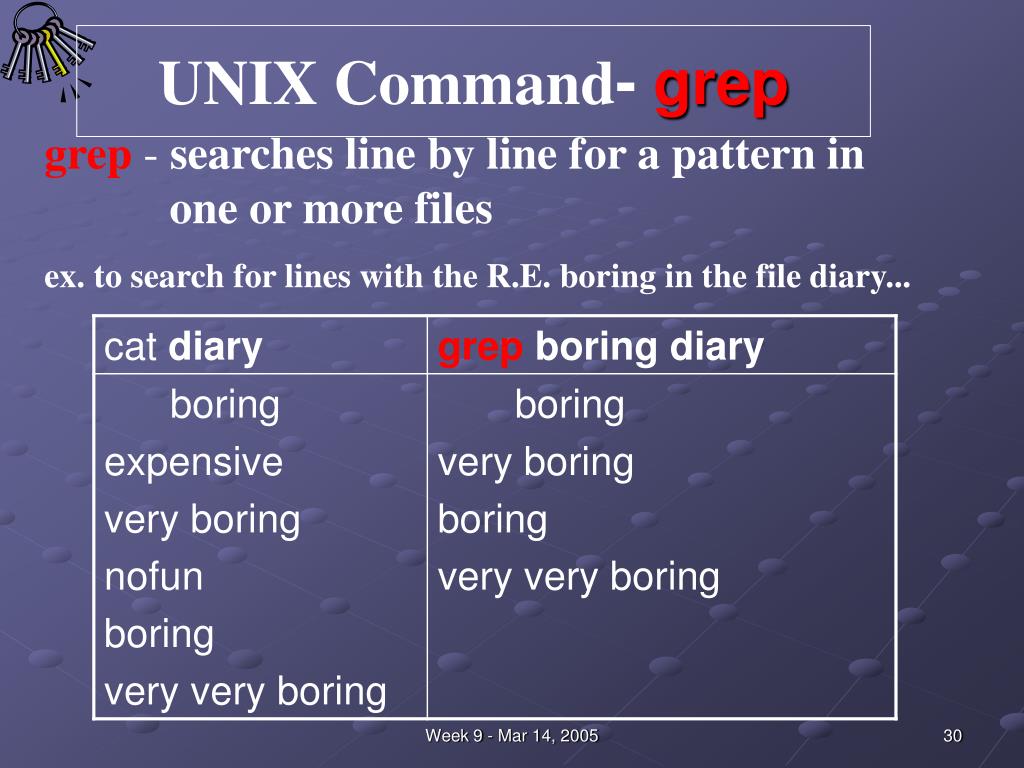 UNIX Command- grep

grep - searches line by line for a pattern in one or more files

ex. to search for lines with the R.E. boring in the file diary...

| cat diary | grep boring diary |
|---|---|
| boring<br>expensive<br>very boring<br>nofun<br>boring<br>very very boring | boring<br>very boring<br>boring<br>very very boring |

Week 9 - Mar 14, 2005

30